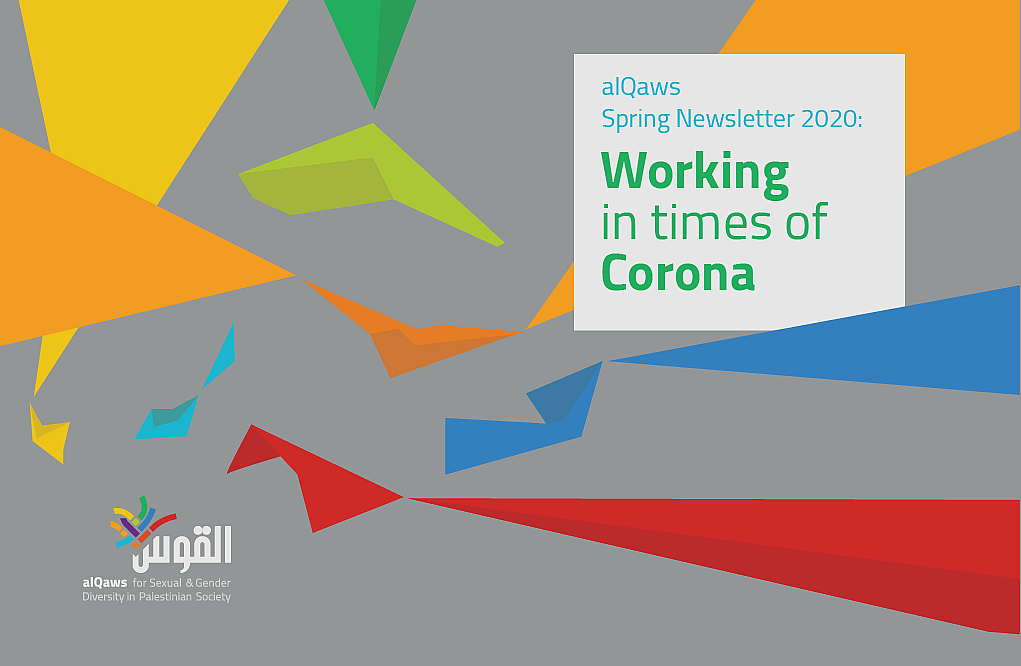 alQaws
Spring Newsletter 2020:
Working
in times of
Corona

القوس
alQaws for Sexual & Gender Diversity in Palestinian Society